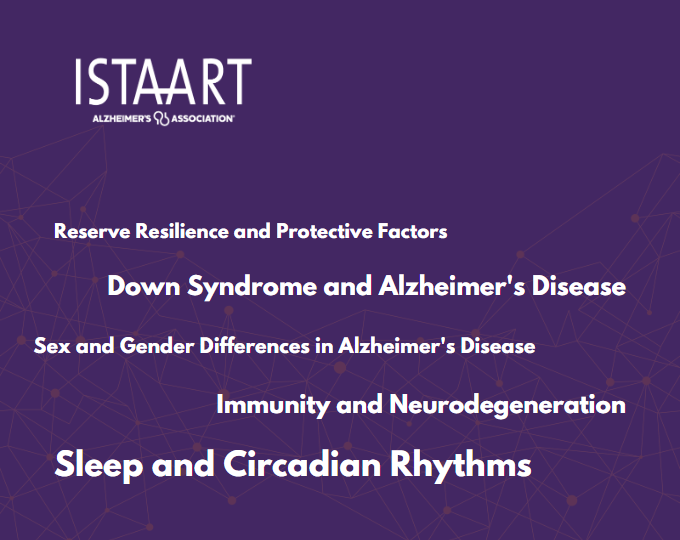 ISTAART
ALZHEIMER'S ASSOCIATION

Reserve Resilience and Protective Factors

Down Syndrome and Alzheimer's Disease

Sex and Gender Differences in Alzheimer's Disease

Immunity and Neurodegeneration

Sleep and Circadian Rhythms